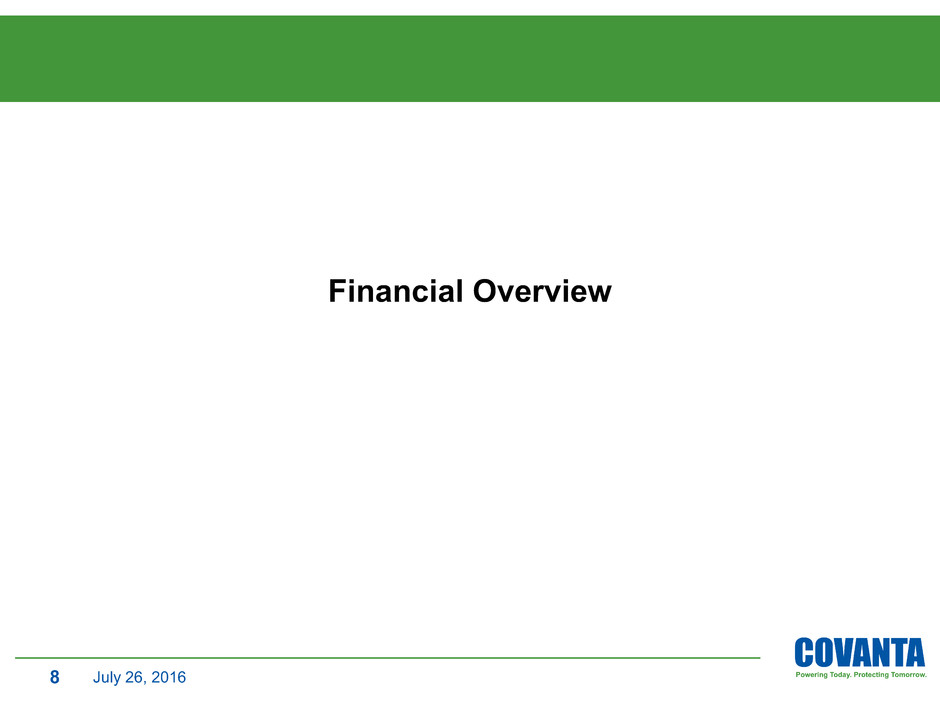 Financial Overview

8 July 26, 2016

COVANTA
Powering Today. Protecting Tomorrow.